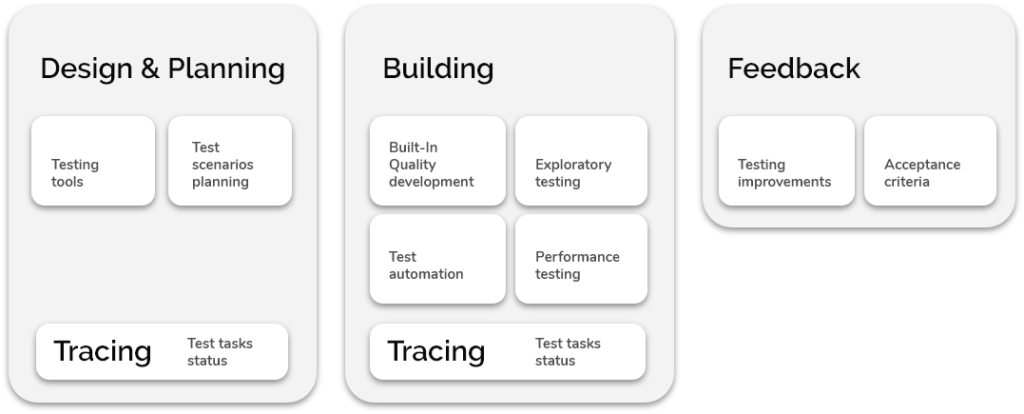 Design & Planning

Testing tools

Test scenarios planning

Tracing

Test tasks status

Building

Built-In Quality development

Exploratory testing

Test automation

Performance testing

Tracing

Test tasks status

Feedback

Testing improvements

Acceptance criteria